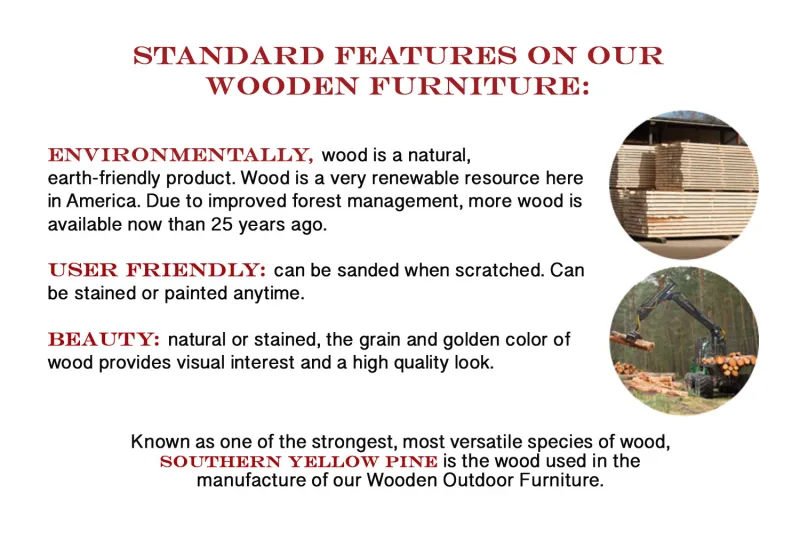 STANDARD FEATURES ON OUR WOODEN FURNITURE:

ENVIRONMENTALLY, wood is a natural, earth-friendly product. Wood is a very renewable resource here in America. Due to improved forest management, more wood is available now than 25 years ago.

USER FRIENDLY: can be sanded when scratched. Can be stained or painted anytime.

BEAUTY: natural or stained, the grain and golden color of wood provides visual interest and a high quality look.

Known as one of the strongest, most versatile species of wood, SOUTHERN YELLOW PINE is the wood used in the manufacture of our Wooden Outdoor Furniture.